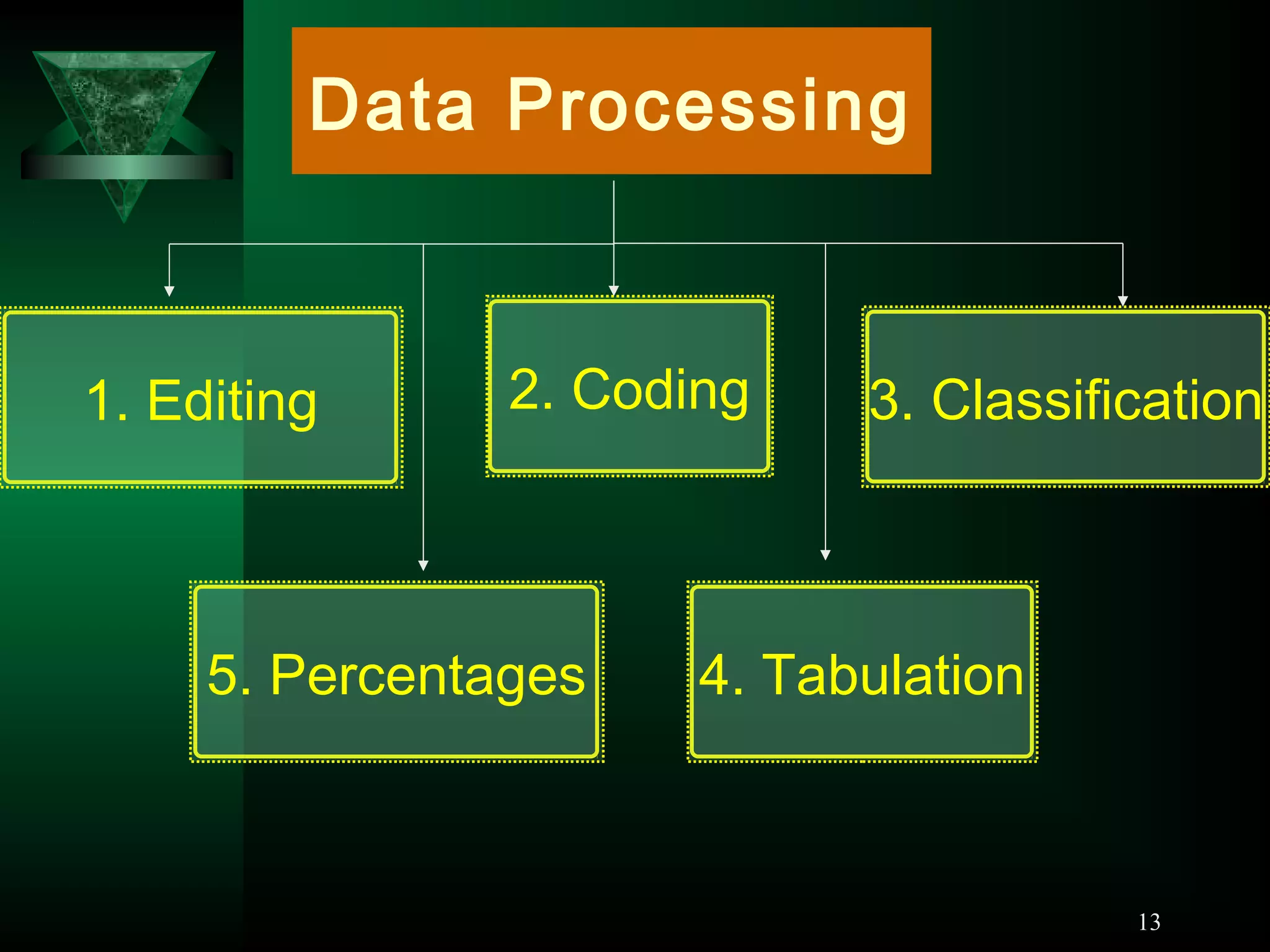 Data Processing

1. Editing

2. Coding

3. Classification

5. Percentages

4. Tabulation

13